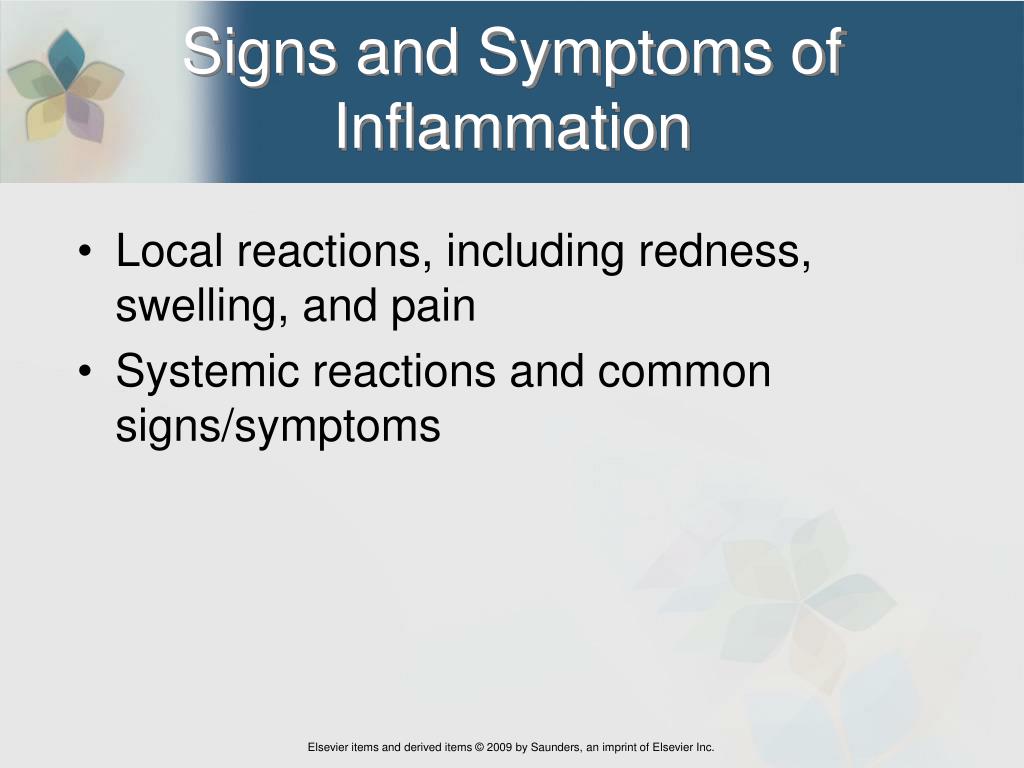 Signs and Symptoms of Inflammation

• Local reactions, including redness, swelling, and pain
• Systemic reactions and common signs/symptoms

Elsevier items and derived items © 2009 by Saunders, an imprint of Elsevier Inc.